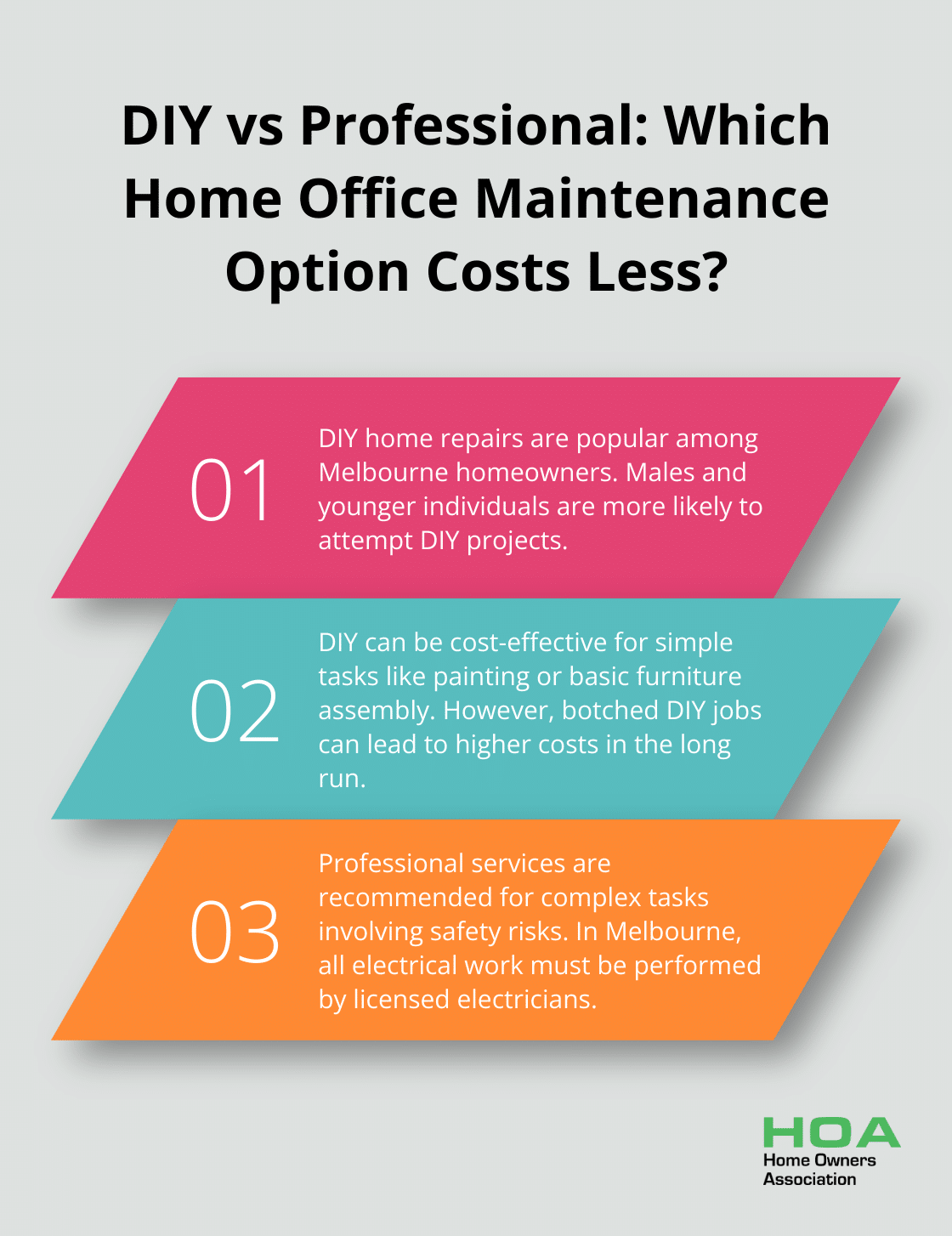 DIY vs Professional: Which Home Office Maintenance Option Costs Less?

01

DIY home repairs are popular among Melbourne homeowners. Males and younger individuals are more likely to attempt DIY projects.

02

DIY can be cost-effective for simple tasks like painting or basic furniture assembly. However, botched DIY jobs can lead to higher costs in the long run.

03

Professional services are recommended for complex tasks involving safety risks. In Melbourne, all electrical work must be performed by licensed electricians.

HOA
Home Owners Association